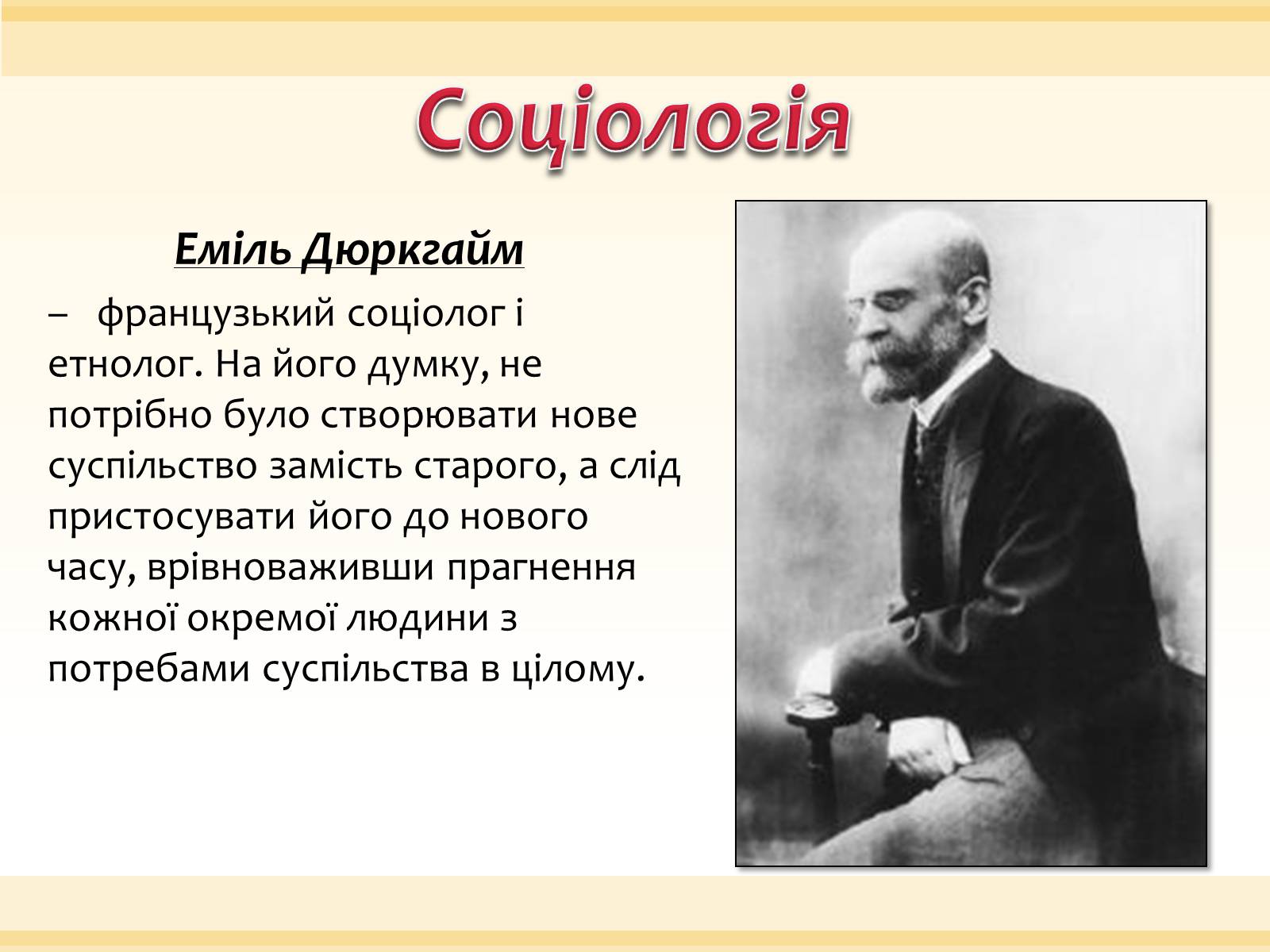 Соціологія

Еміль Дюркгайм

– французький соціолог і етнолог. На його думку, не потрібно було створювати нове суспільство замість старого, а слід пристосувати його до нового часу, врівноваживши прагнення кожної окремої людини з потребами суспільства в цілому.